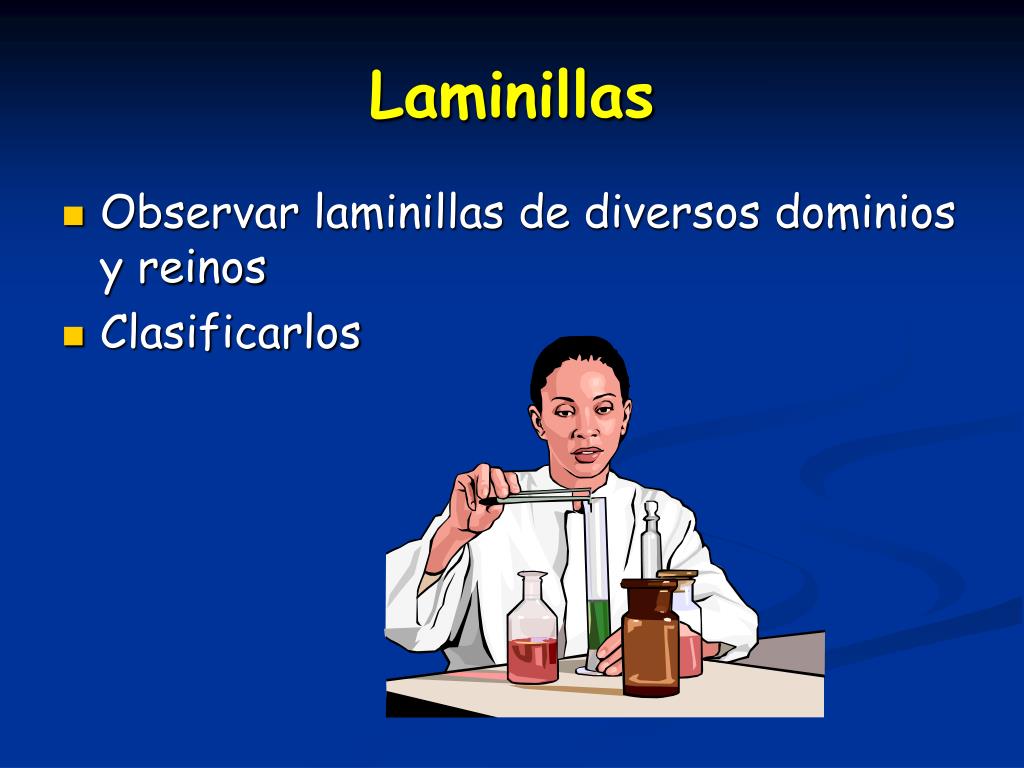 Laminillas

Observar laminillas de diversos dominios y reinos

Clasificarlos